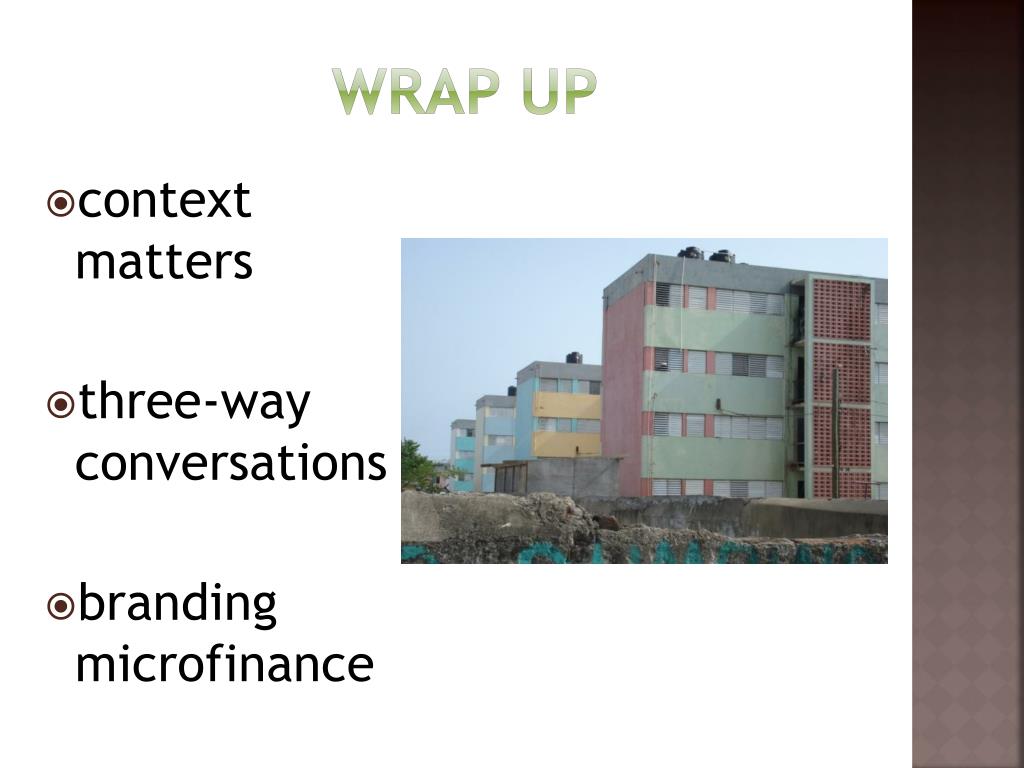 WRAP UP

context matters

three-way conversations

branding microfinance